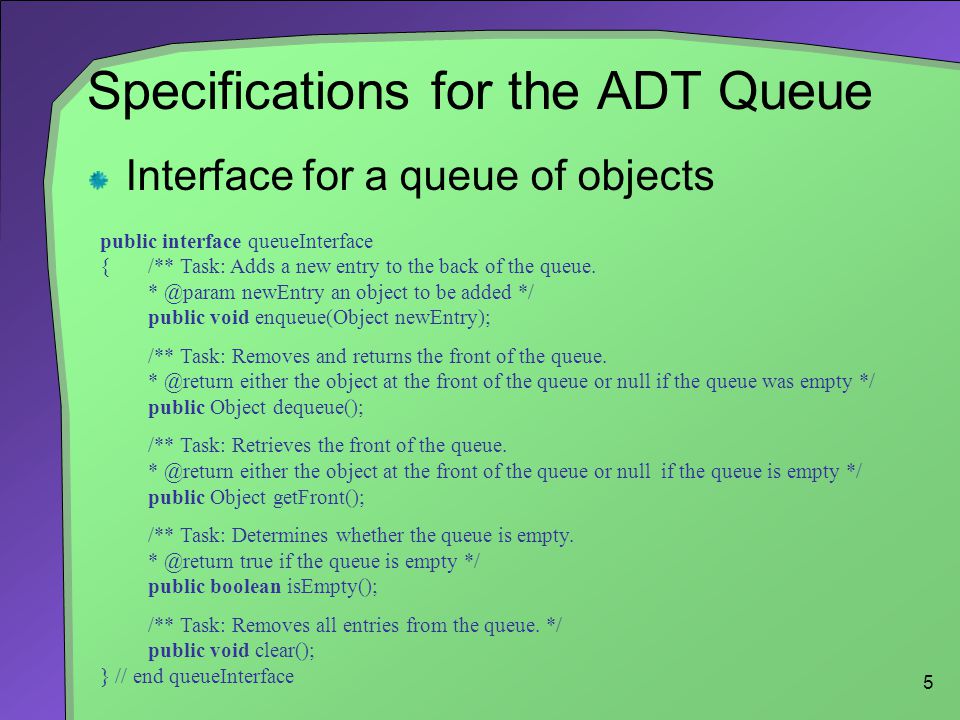 Specifications for the ADT Queue

Interface for a queue of objects

public interface queueInterface
{ /** Task: Adds a new entry to the back of the queue.
* @param newEntry an object to be added */
public void enqueue(Object newEntry);

/** Task: Removes and returns the front of the queue.
* @return either the object at the front of the queue or null if the queue was empty */
public Object dequeue();

/** Task: Retrieves the front of the queue.
* @return either the object at the front of the queue or null if the queue is empty */
public Object getFront();

/** Task: Determines whether the queue is empty.
* @return true if the queue is empty */
public boolean isEmpty();

/** Task: Removes all entries from the queue. */
public void clear();
} // end queueInterface

5